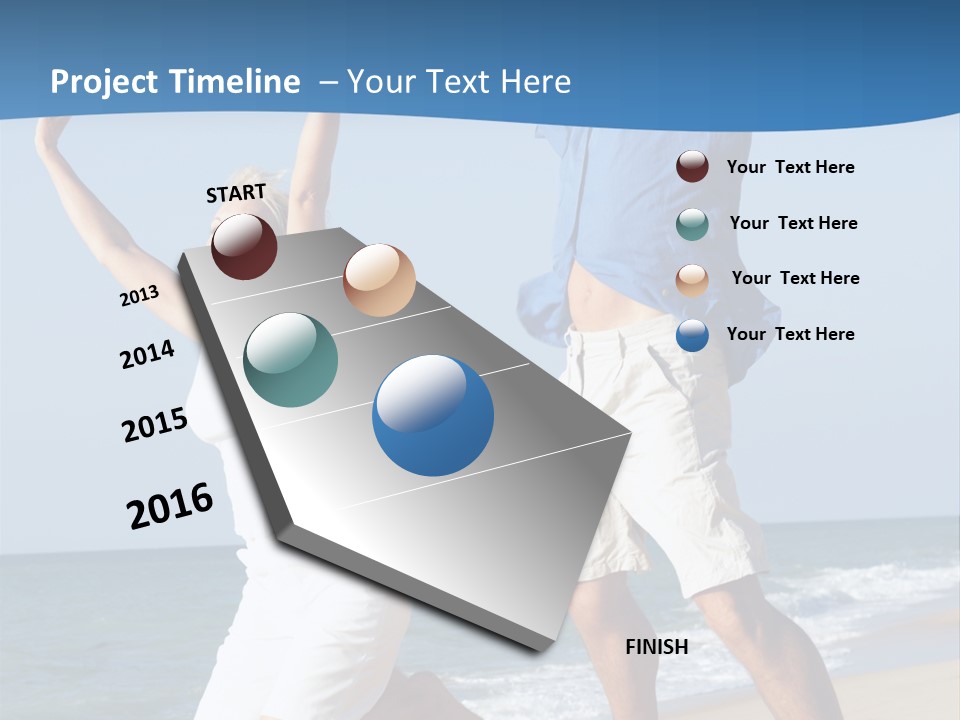 Project Timeline – Your Text Here

START

2013

2014

2015

2016

FINISH

Your Text Here

Your Text Here

Your Text Here

Your Text Here